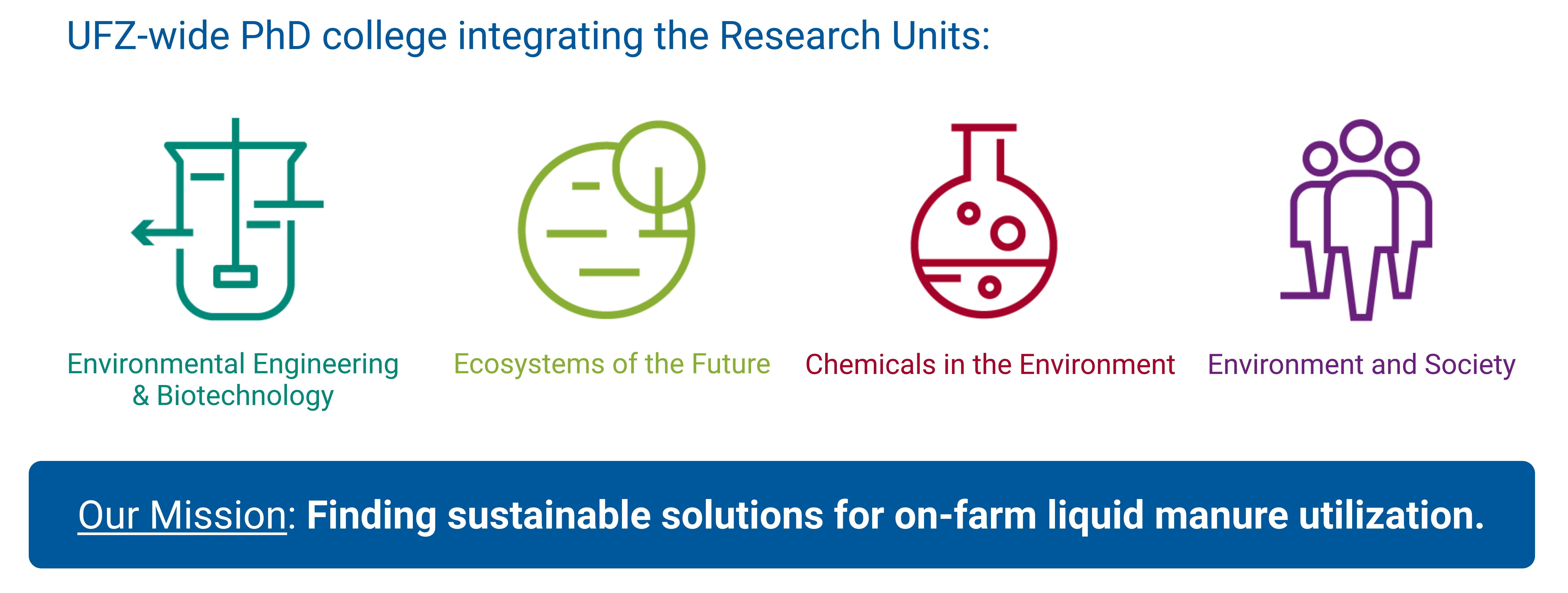 UFZ-wide PhD college integrating the Research Units:

Environmental Engineering & Biotechnology

Ecosystems of the Future

Chemicals in the Environment

Environment and Society

Our Mission: Finding sustainable solutions for on-farm liquid manure utilization.